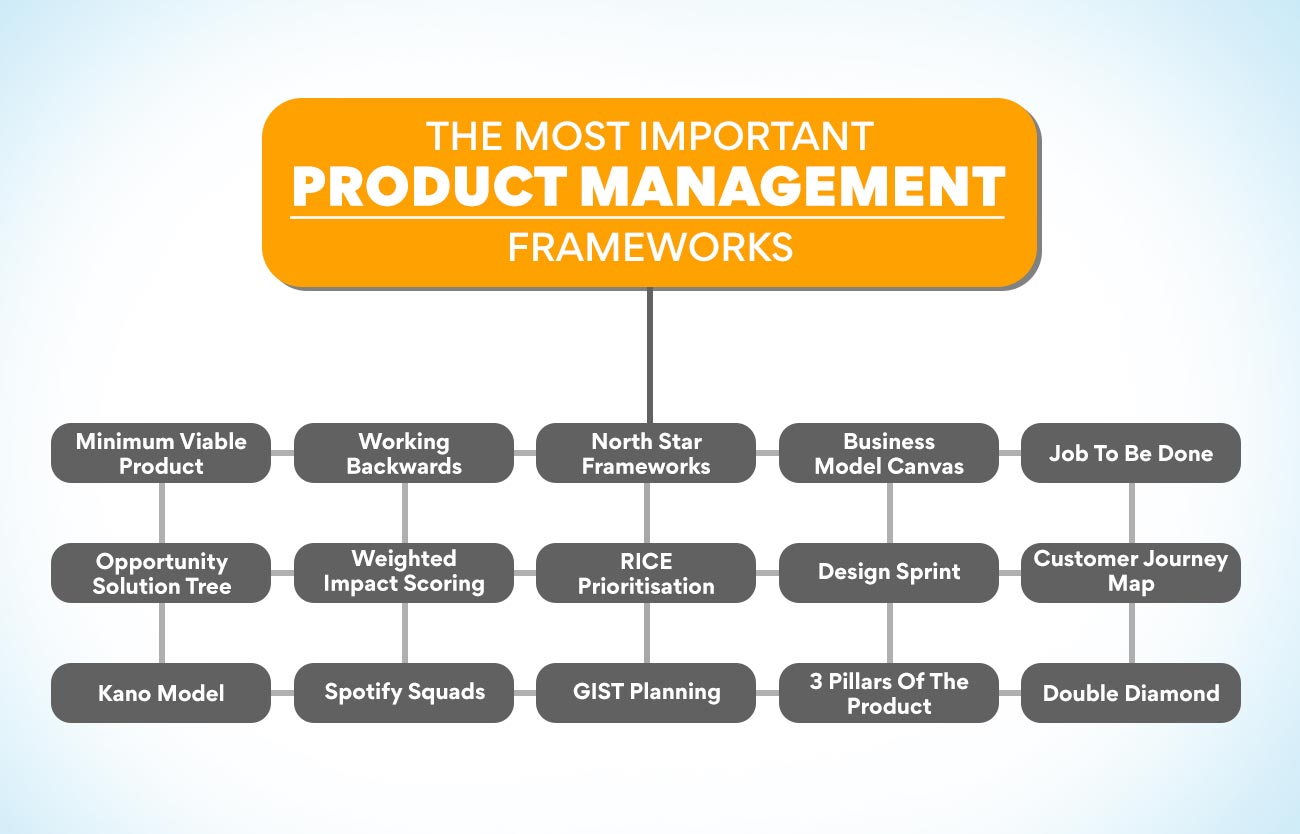 THE MOST IMPORTANT
PRODUCT MANAGEMENT
FRAMEWORKS

Minimum Viable Product

Working Backwards

North Star Frameworks

Business Model Canvas

Job To Be Done

Opportunity Solution Tree

Weighted Impact Scoring

RICE Prioritisation

Design Sprint

Customer Journey Map

Kano Model

Spotify Squads

GIST Planning

3 Pillars Of The Product

Double Diamond